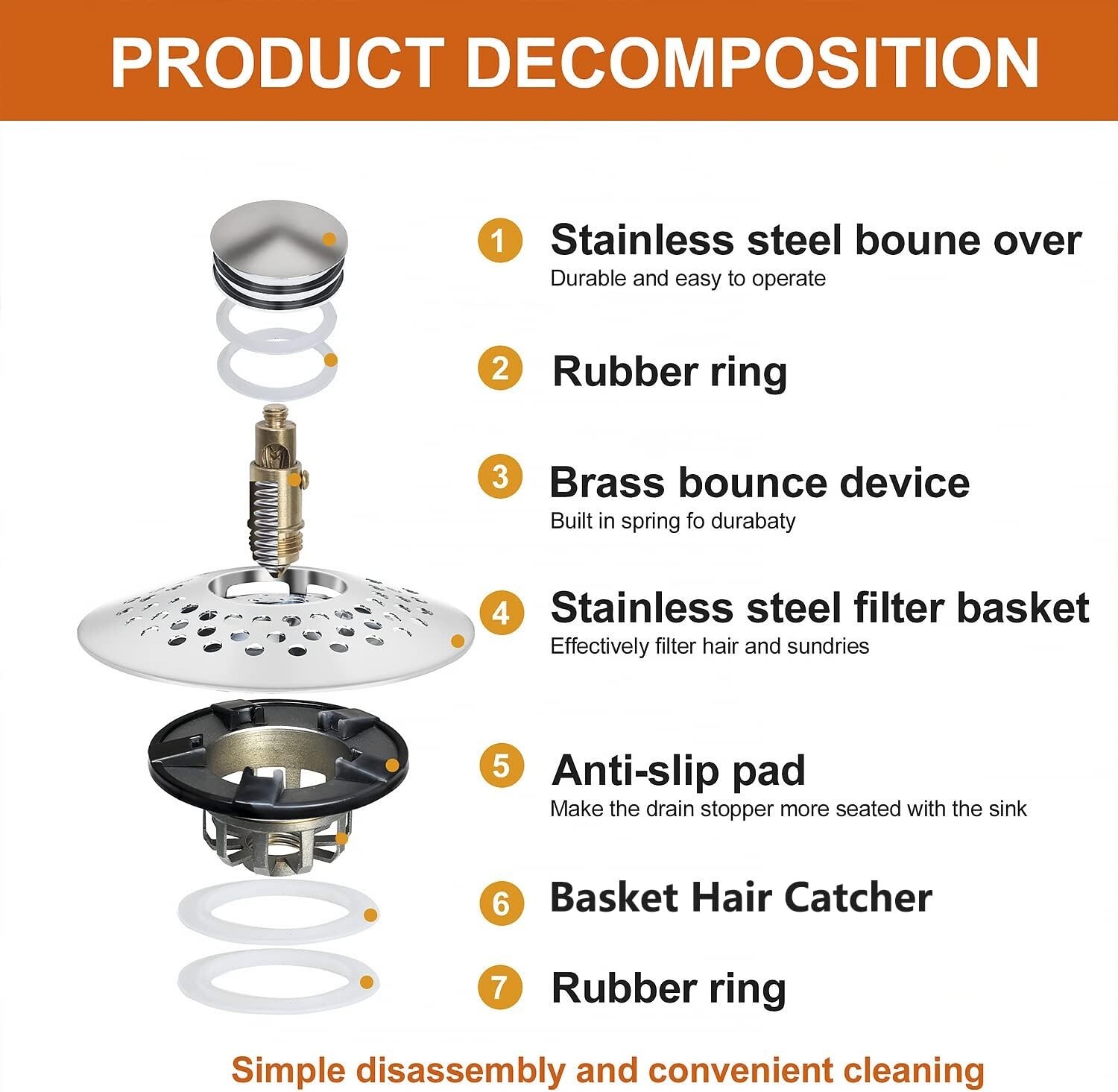 PRODUCT DECOMPOSITION

1 Stainless steel boune over
Durable and easy to operate

2 Rubber ring

3 Brass bounce device
Built in spring fo durabaty

4 Stainless steel filter basket
Effectively filter hair and sundries

5 Anti-slip pad
Make the drain stopper more seated with the sink

6 Basket Hair Catcher

7 Rubber ring

Simple disassembly and convenient cleaning